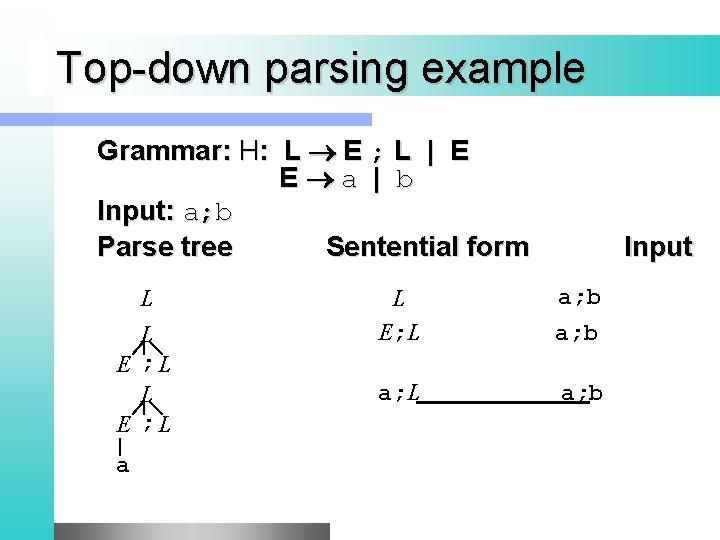 Top-down parsing example

Grammar: H: L $\rightarrow$ E ; L | E
E $\rightarrow$ a | b

Input: a;b

Parse tree

L

L
E ; L

L
E ; L
a

Sentential form

L

E;L

a;L

Input

a;b

a;b

a;b